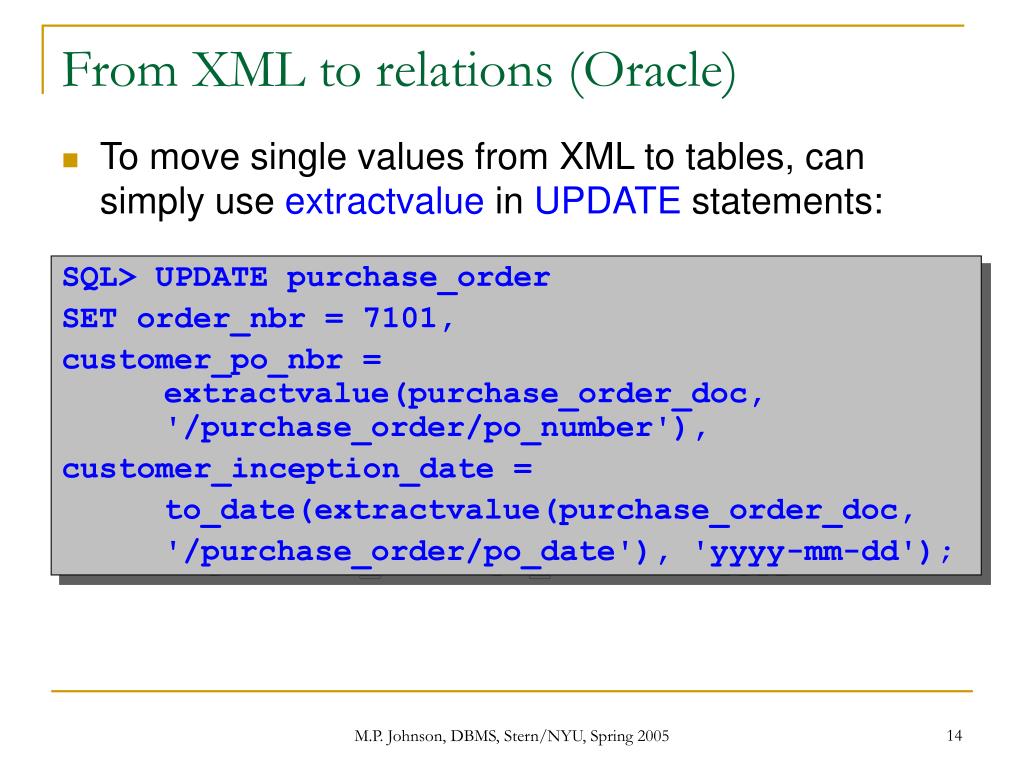 From XML to relations (Oracle)

To move single values from XML to tables, can simply use extractvalue in UPDATE statements:

SQL> UPDATE purchase_order
SET order_nbr = 7101,
customer_po_nbr =
extractvalue(purchase_order_doc,
'/purchase_order/po_number'),
customer_inception_date =
to_date(extractvalue(purchase_order_doc,
'/purchase_order/po_date'), 'yyyy-mm-dd');

M.P. Johnson, DBMS, Stern/NYU, Spring 2005

14